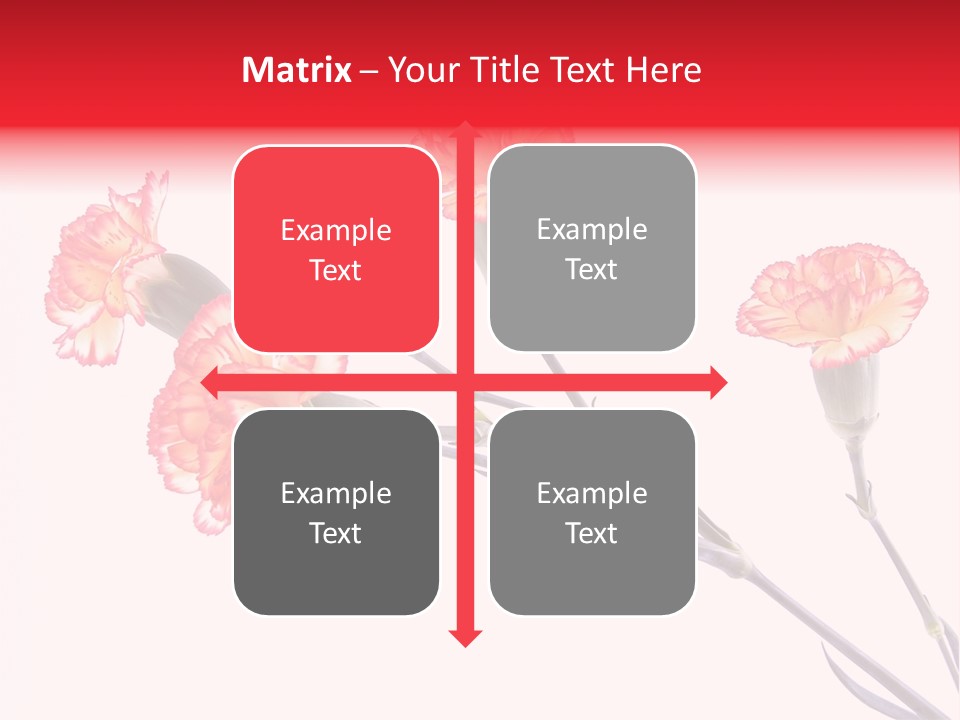 Matrix – Your Title Text Here

Example Text

Example Text

Example Text

Example Text